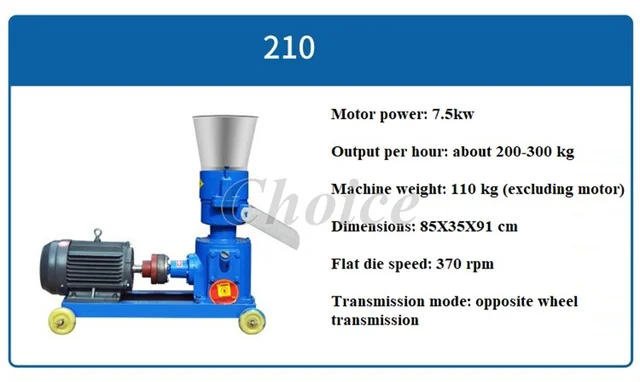 210

Choice

Motor power: 7.5kw

Output per hour: about 200-300 kg

Machine weight: 110 kg (excluding motor)

Dimensions: 85X35X91 cm

Flat die speed: 370 rpm

Transmission mode: opposite wheel transmission